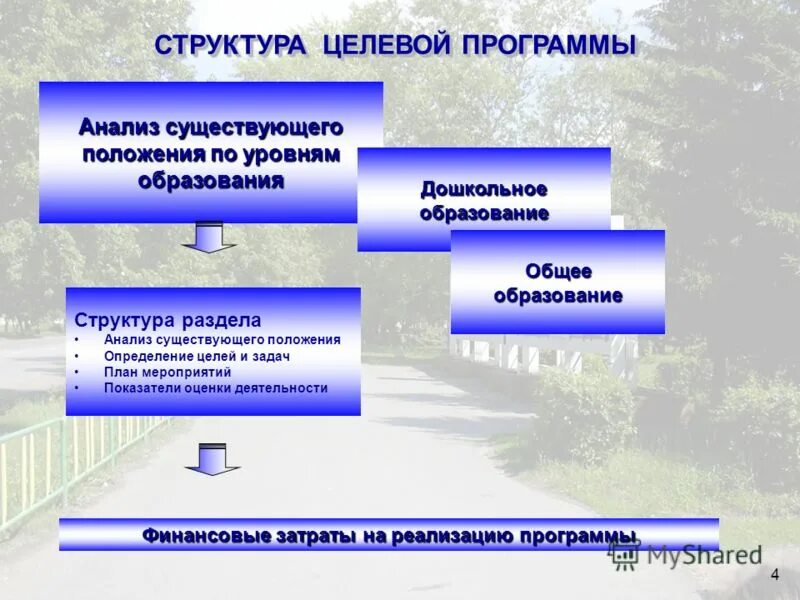 СТРУКТУРА ЦЕЛЕВОЙ ПРОГРАММЫ

Анализ существующего положения по уровням образования

Дошкольное образование

Общее образование

Структура раздела
• Анализ существующего положения
• Определение целей и задач
• План мероприятий
• Показатели оценки деятельности

Финансовые затраты на реализацию программы

MyShared

4